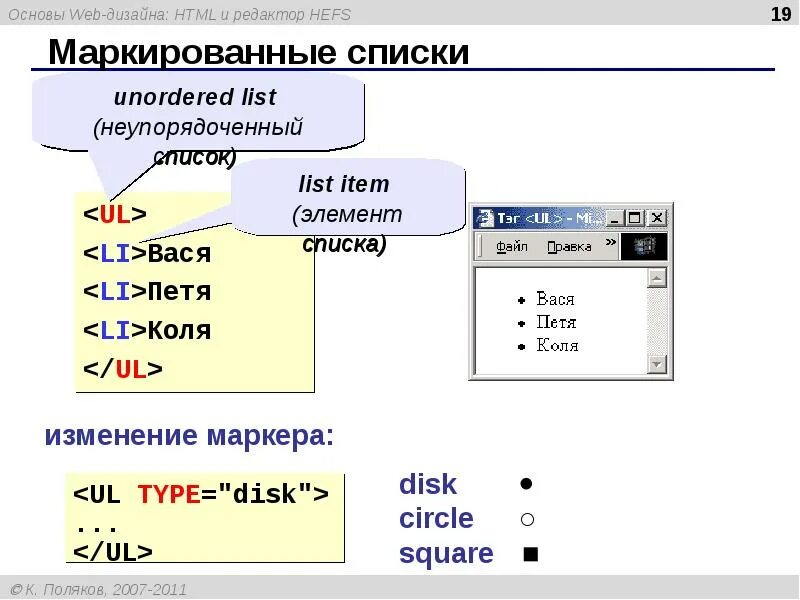 Основы Web-дизайна: HTML и редактор HEFS

19

Маркированные списки

unordered list
(неупорядоченный список)

list item
(элемент списка)

<UL>
<LI>Вася
<LI>Петя
<LI>Коля
</UL>

Тэг <UL> - Mi...

Файл Правка »

• Вася
• Петя
• Коля

изменение маркера:

<UL TYPE="disk">
...
</UL>

disk ●
circle ○
square ■

© К. Поляков, 2007-2011